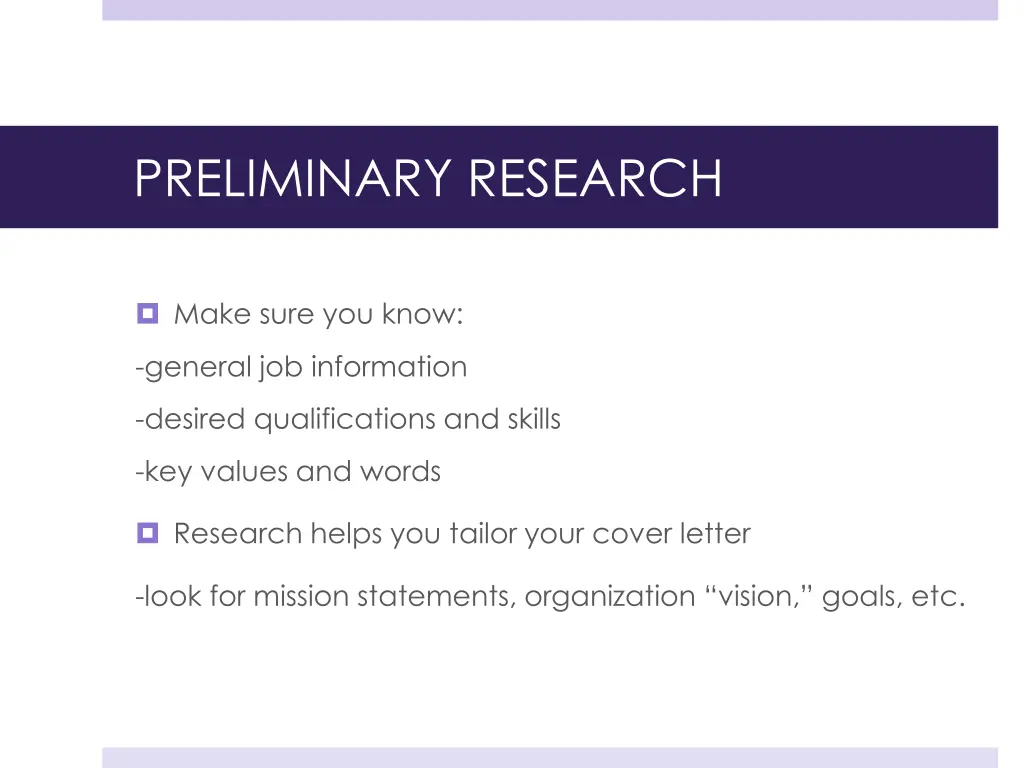 PRELIMINARY RESEARCH

Make sure you know:

-general job information

-desired qualifications and skills

-key values and words

Research helps you tailor your cover letter

-look for mission statements, organization “vision,” goals, etc.